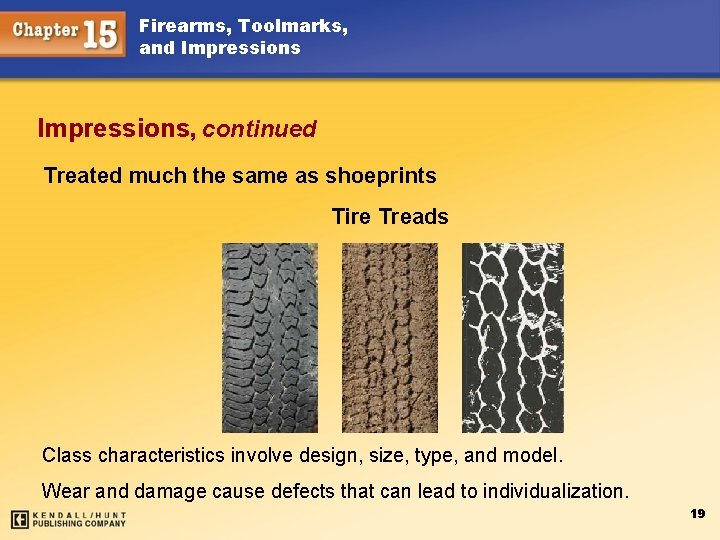 Chapter 15 Firearms, Toolmarks, and Impressions

Impressions, continued

Treated much the same as shoeprints

Tire Treads

Class characteristics involve design, size, type, and model.

Wear and damage cause defects that can lead to individualization.

KENDALL/HUNT PUBLISHING COMPANY

19